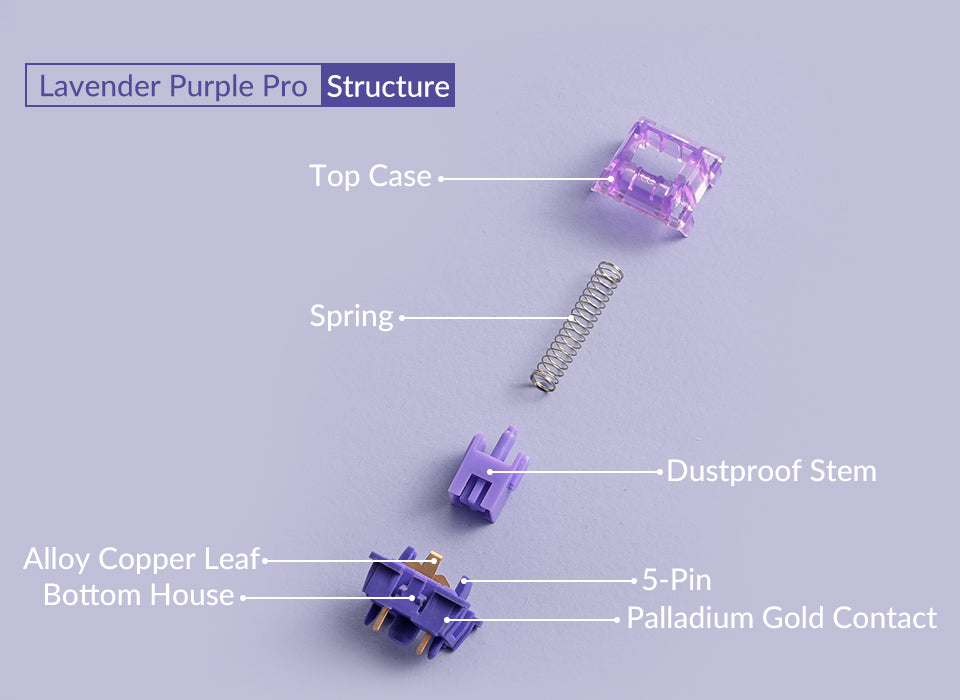 Lavender Purple Pro Structure

Top Case

Spring

Dustproof Stem

Alloy Copper Leaf

Bottom House

5-Pin

Palladium Gold Contact